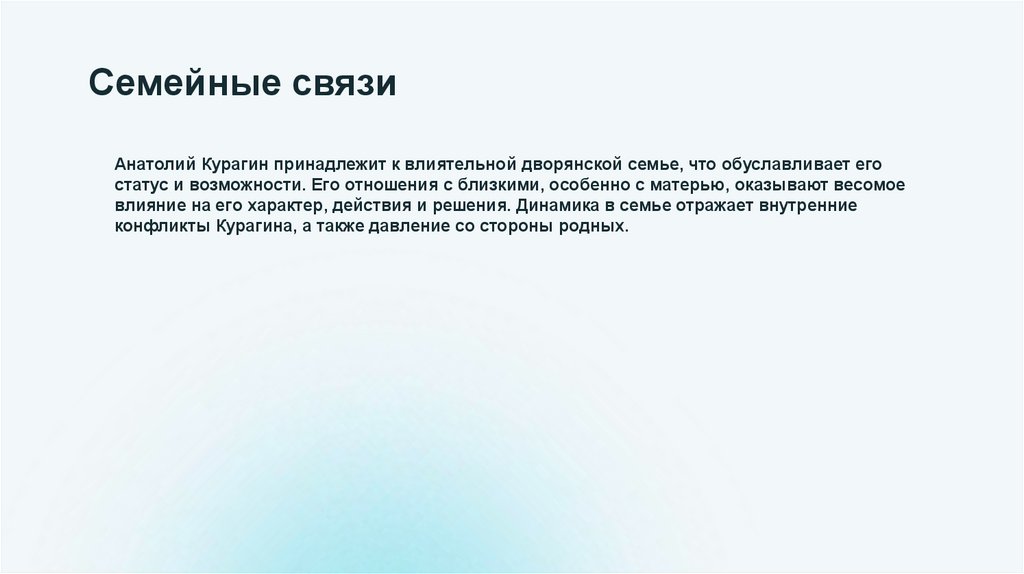 Семейные связи

Анатолий Курагин принадлежит к влиятельной дворянской семье, что обуславливает его статус и возможности. Его отношения с близкими, особенно с матерью, оказывают весомое влияние на его характер, действия и решения. Динамика в семье отражает внутренние конфликты Курагина, а также давление со стороны родных.